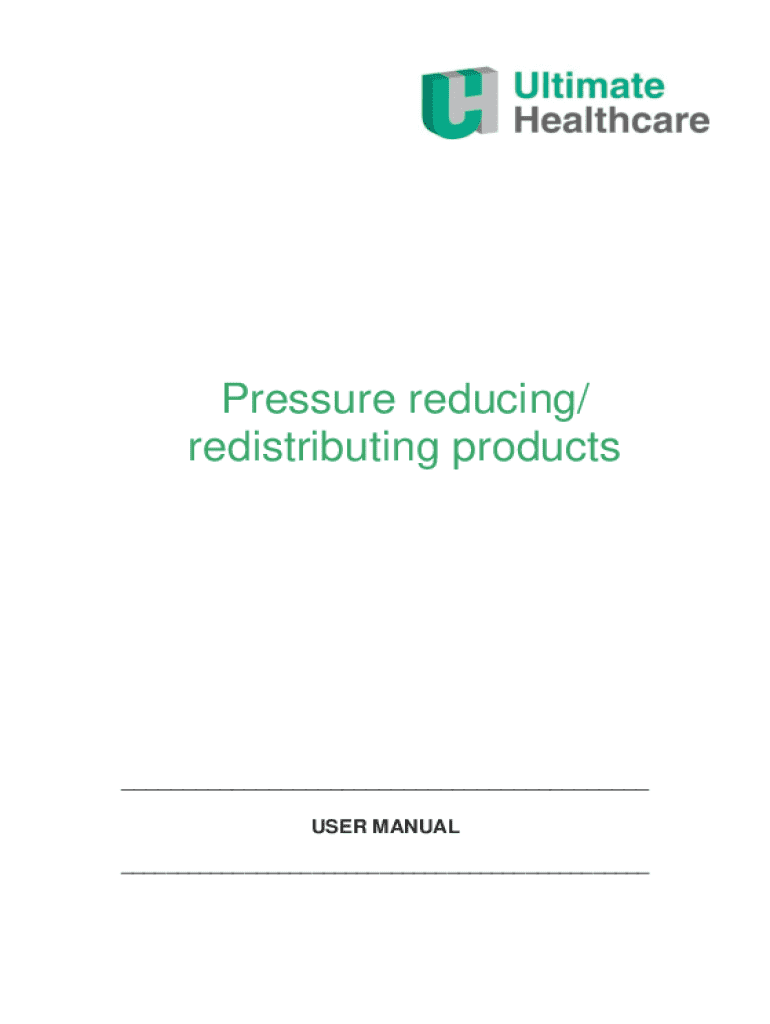 Ultimate Healthcare

Pressure reducing/ redistributing products

USER MANUAL